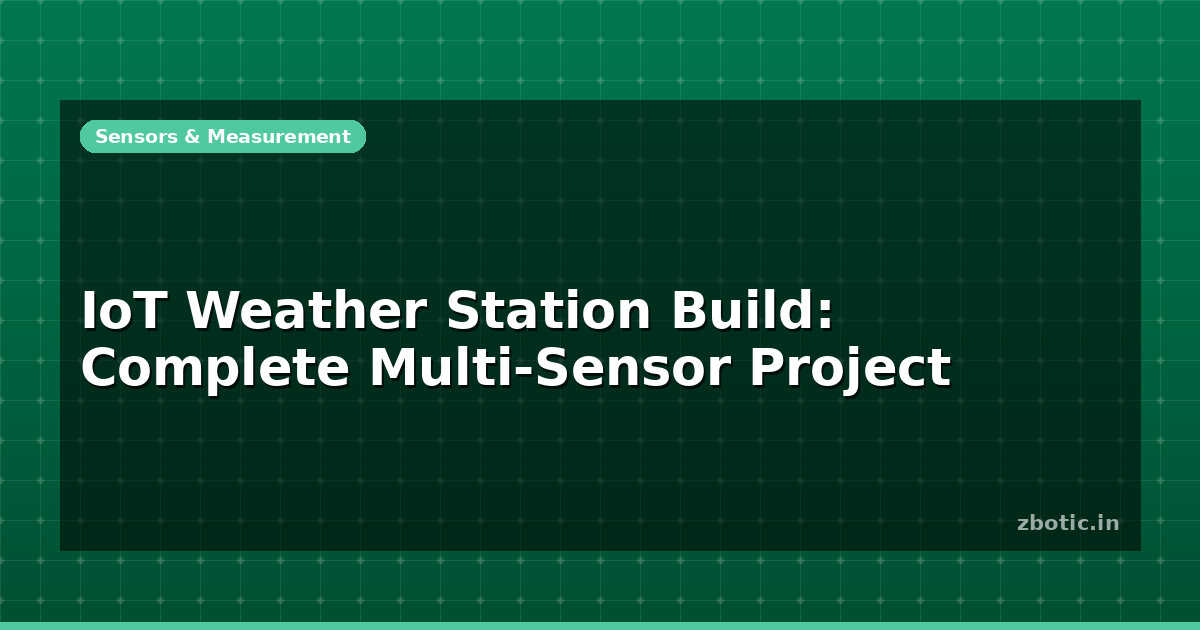 Sensors & Measurement

IoT Weather Station Build: Complete Multi-Sensor Project

zbotic.in